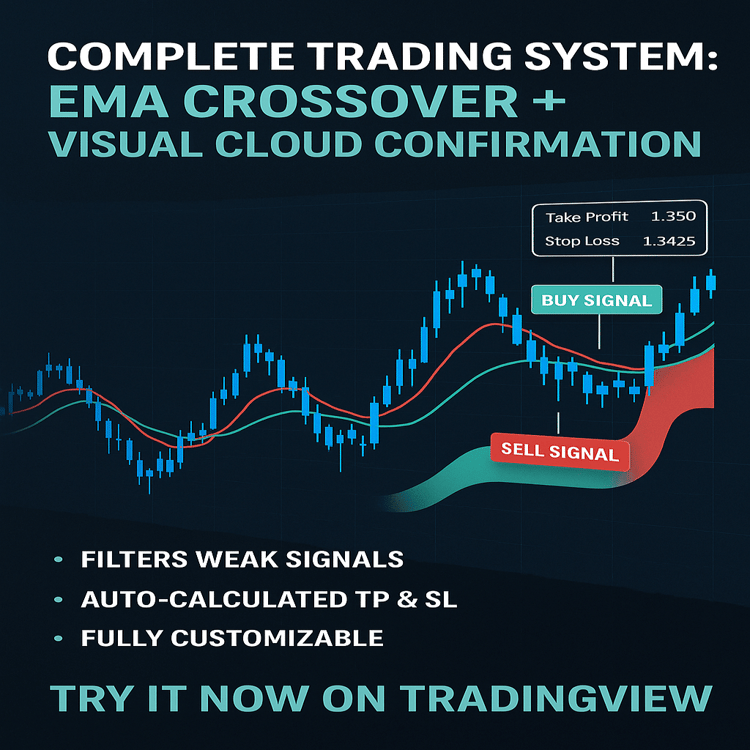 COMPLETE TRADING SYSTEM:
EMA CROSSOVER +
VISUAL CLOUD CONFIRMATION

Take Profit 1.350
Stop Loss 1.3425

BUY SIGNAL

SELL SIGNAL

• FILTERS WEAK SIGNALS
• AUTO-CALCULATED TP & SL
• FULLY CUSTOMIZABLE

TRY IT NOW ON TRADINGVIEW